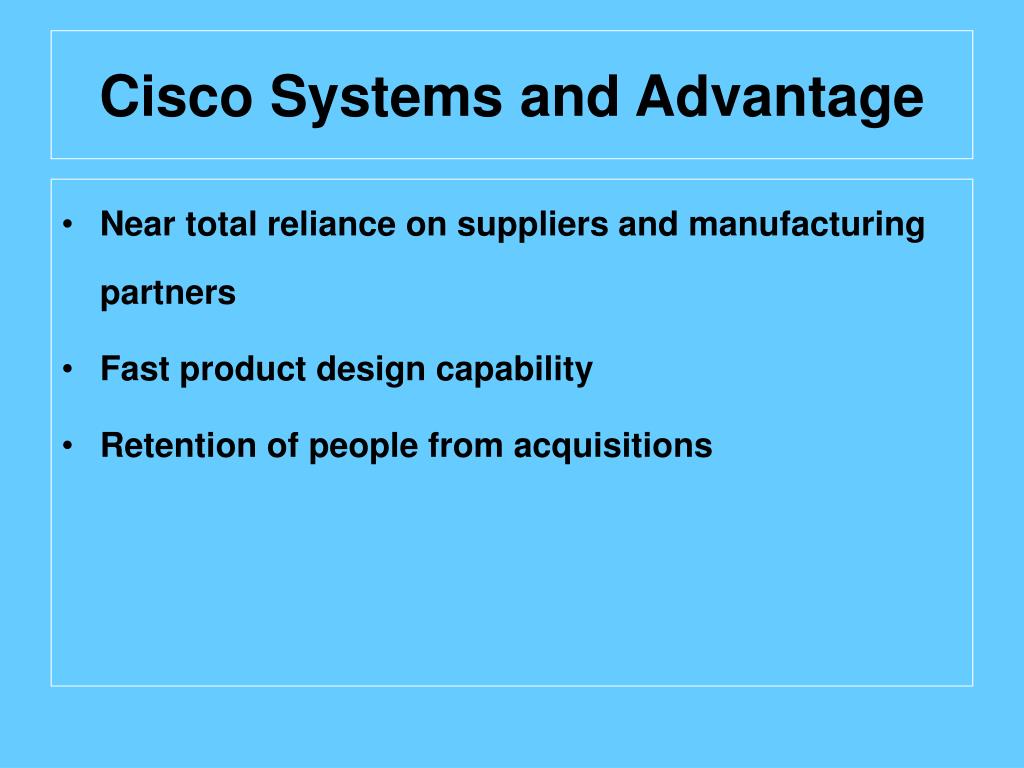 Cisco Systems and Advantage

• Near total reliance on suppliers and manufacturing partners
• Fast product design capability
• Retention of people from acquisitions